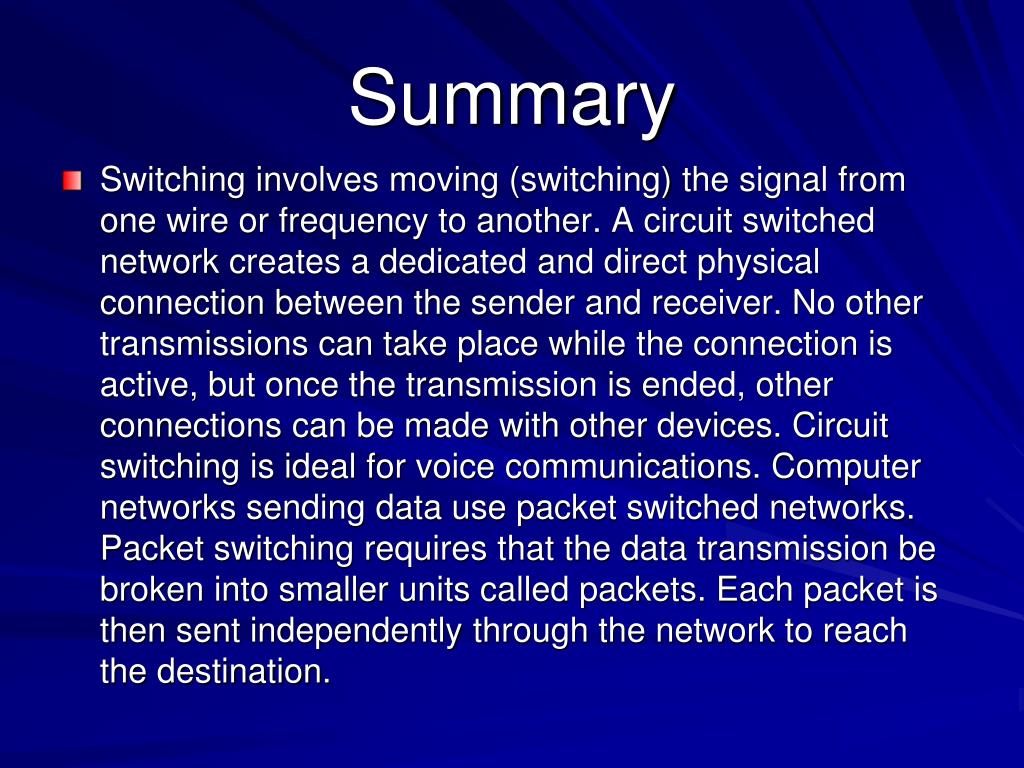 Summary

Switching involves moving (switching) the signal from one wire or frequency to another. A circuit switched network creates a dedicated and direct physical connection between the sender and receiver. No other transmissions can take place while the connection is active, but once the transmission is ended, other connections can be made with other devices. Circuit switching is ideal for voice communications. Computer networks sending data use packet switched networks. Packet switching requires that the data transmission be broken into smaller units called packets. Each packet is then sent independently through the network to reach the destination.